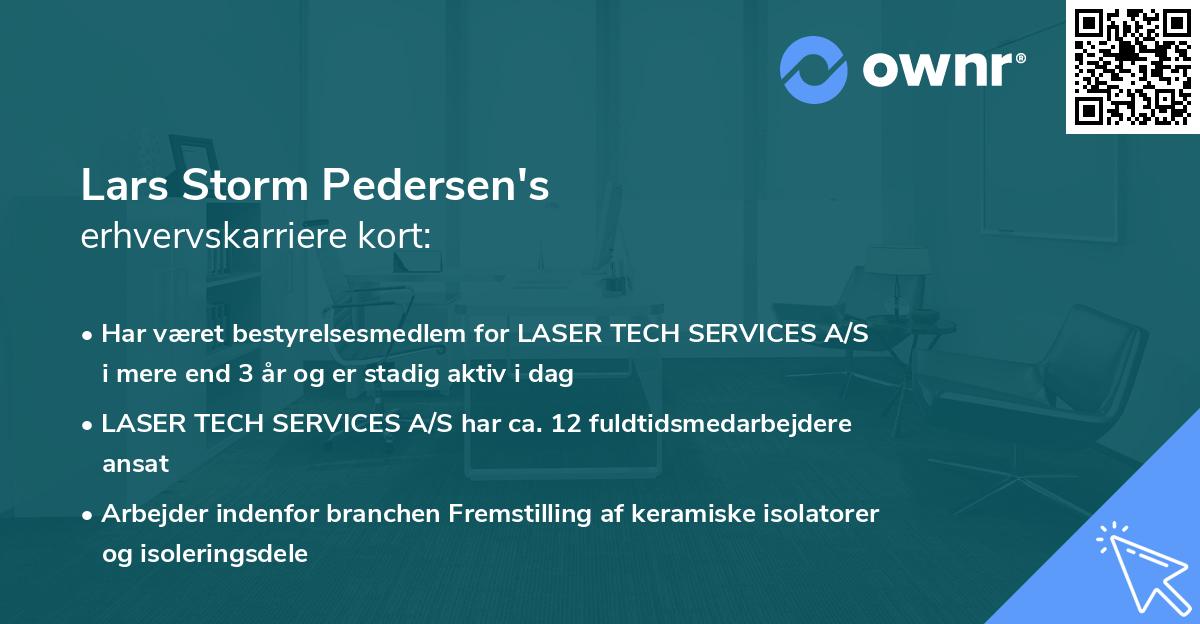 ownr®

Lars Storm Pedersen's
erhvervskarriere kort:

• Har været bestyrelsesmedlem for LASER TECH SERVICES A/S i mere end 3 år og er stadig aktiv i dag

• LASER TECH SERVICES A/S har ca. 12 fuldtidsmedarbejdere ansat

• Arbejder indenfor branchen Fremstilling af keramiske isolatorer og isoleringsdele